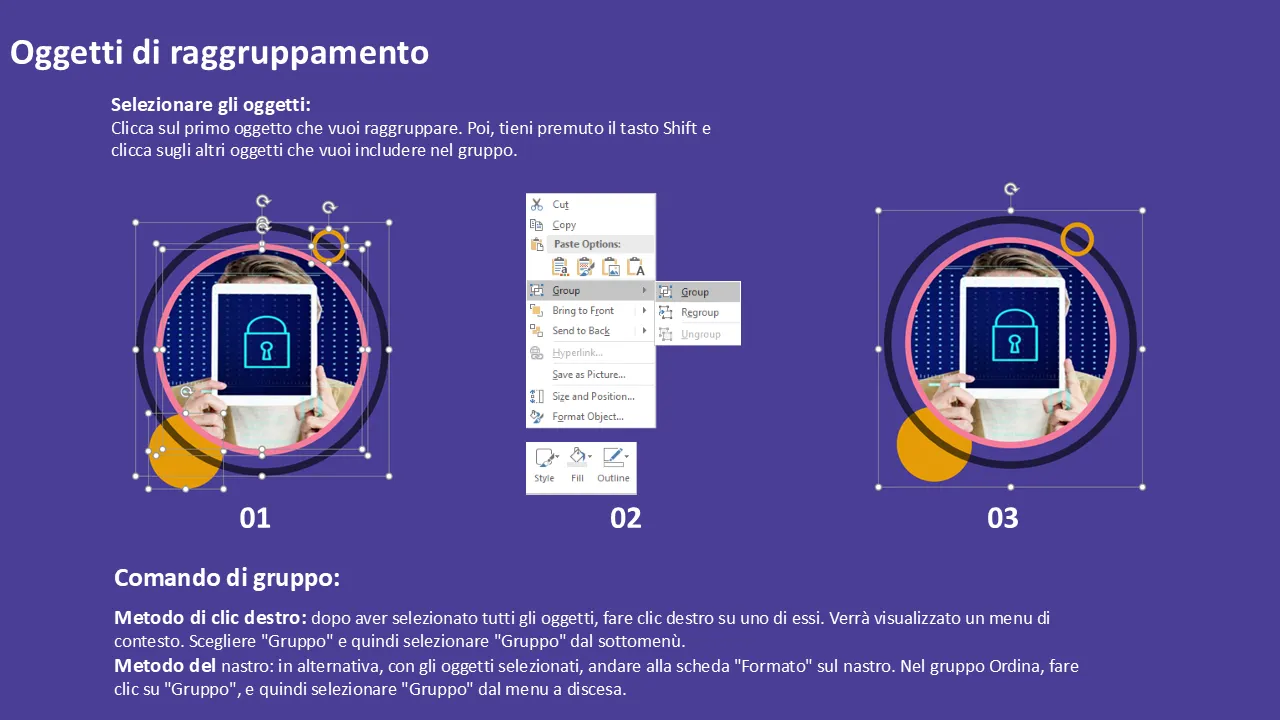 Oggetti di raggruppamento

Selezionare gli oggetti:
Clicca sul primo oggetto che vuoi raggruppare. Poi, tieni premuto il tasto Shift e clicca sugli altri oggetti che vuoi includere nel gruppo.

Cut
Copy
Paste Options:
Group
Bring to Front
Send to Back
Hyperlink...
Save as Picture...
Size and Position...
Format Object...
Group
Regroup
Ungroup
Style
Fill
Outline

01

02

03

Comando di gruppo:

Metodo di clic destro: dopo aver selezionato tutti gli oggetti, fare clic destro su uno di essi. Verrà visualizzato un menu di contesto. Scegliere "Gruppo" e quindi selezionare "Gruppo" dal sottomenù.
Metodo del nastro: in alternativa, con gli oggetti selezionati, andare alla scheda "Formato" sul nastro. Nel gruppo Ordina, fare clic su "Gruppo", e quindi selezionare "Gruppo" dal menu a discesa.